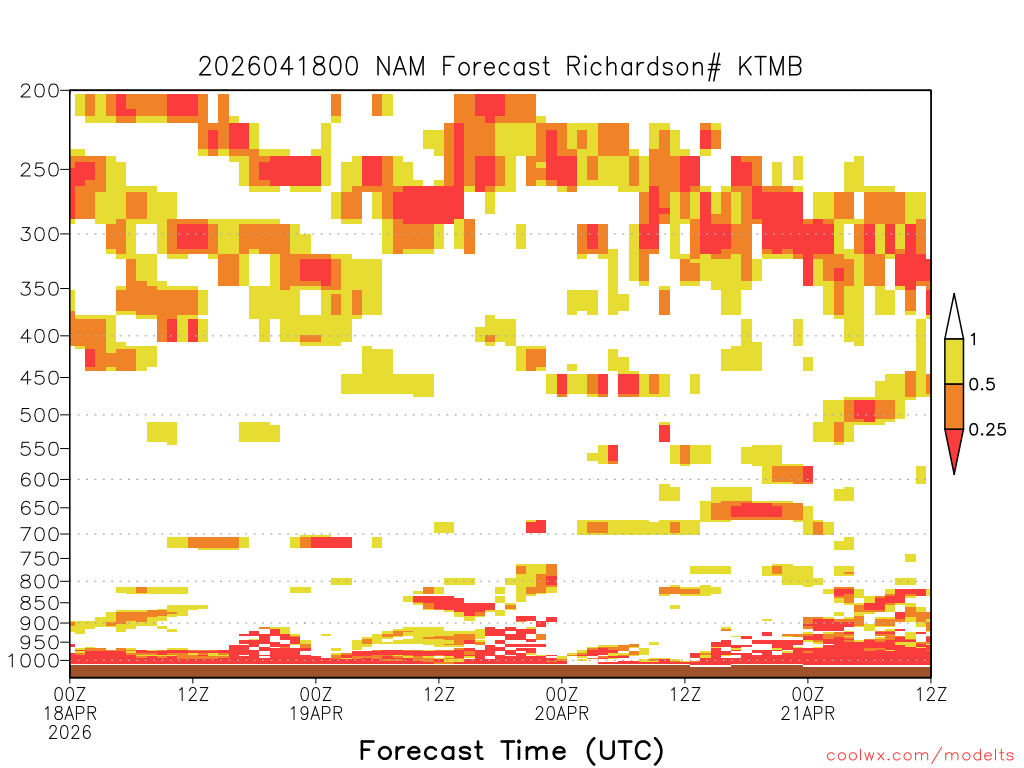 2026041800 NAM Forecast Richardson# KTMB

200
250
300
350
400
450
500
550
600
650
700
750
800
850
900
950
1000

1
0.5
0.25

00Z 18APR 2026
12Z
00Z 19APR
12Z
00Z 20APR
12Z
00Z 21APR
12Z

Forecast Time (UTC)

coolwx.com/modelts